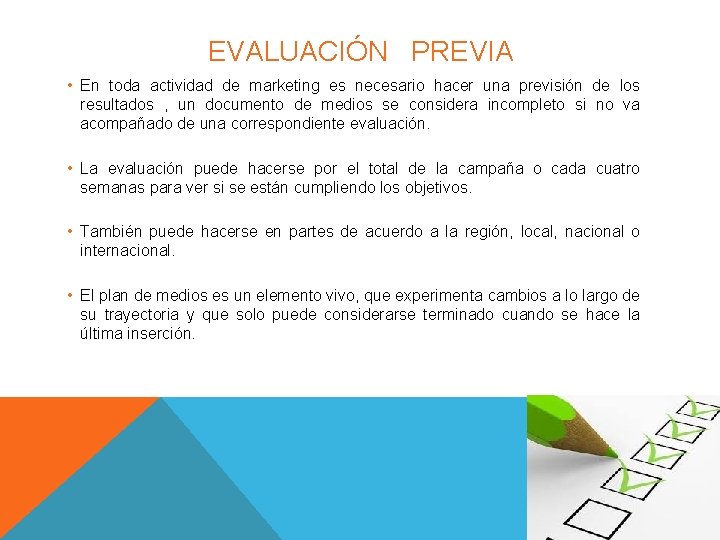 EVALUACIÓN PREVIA

• En toda actividad de marketing es necesario hacer una previsión de los resultados , un documento de medios se considera incompleto si no va acompañado de una correspondiente evaluación.

• La evaluación puede hacerse por el total de la campaña o cada cuatro semanas para ver si se están cumpliendo los objetivos.

• También puede hacerse en partes de acuerdo a la región, local, nacional o internacional.

• El plan de medios es un elemento vivo, que experimenta cambios a lo largo de su trayectoria y que solo puede considerarse terminado cuando se hace la última inserción.